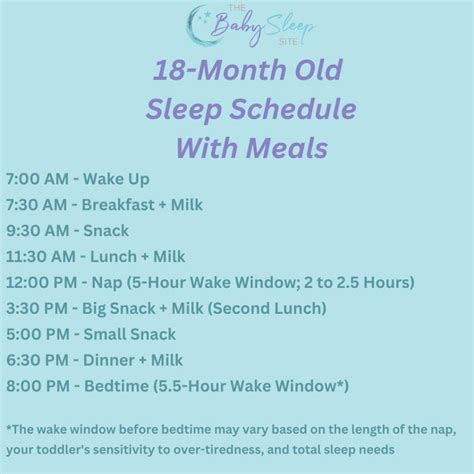 THE Baby Sleep SITE

18-Month Old Sleep Schedule With Meals

7:00 AM - Wake Up
7:30 AM - Breakfast + Milk
9:30 AM - Snack
11:30 AM - Lunch + Milk
12:00 PM - Nap (5-Hour Wake Window; 2 to 2.5 Hours)
3:30 PM - Big Snack + Milk (Second Lunch)
5:00 PM - Small Snack
6:30 PM - Dinner + Milk
8:00 PM - Bedtime (5.5-Hour Wake Window*)

*The wake window before bedtime may vary based on the length of the nap, your toddler's sensitivity to over-tiredness, and total sleep needs